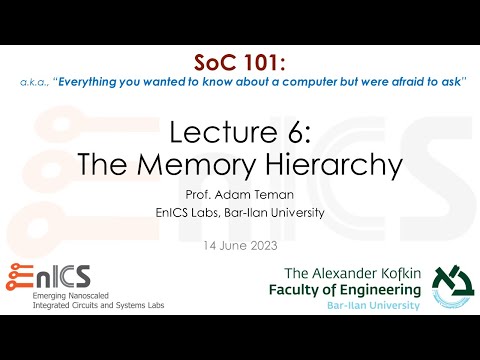 SoC 101:
a.k.a., "Everything you wanted to know about a computer but were afraid to ask"

Lecture 6:
The Memory Hierarchy

Prof. Adam Teman
EnICS Labs, Bar-Ilan University

14 June 2023

EnICS
Emerging Nanoscaled
Integrated Circuits and Systems Labs

The Alexander Kofkin
Faculty of Engineering
Bar-Ilan University